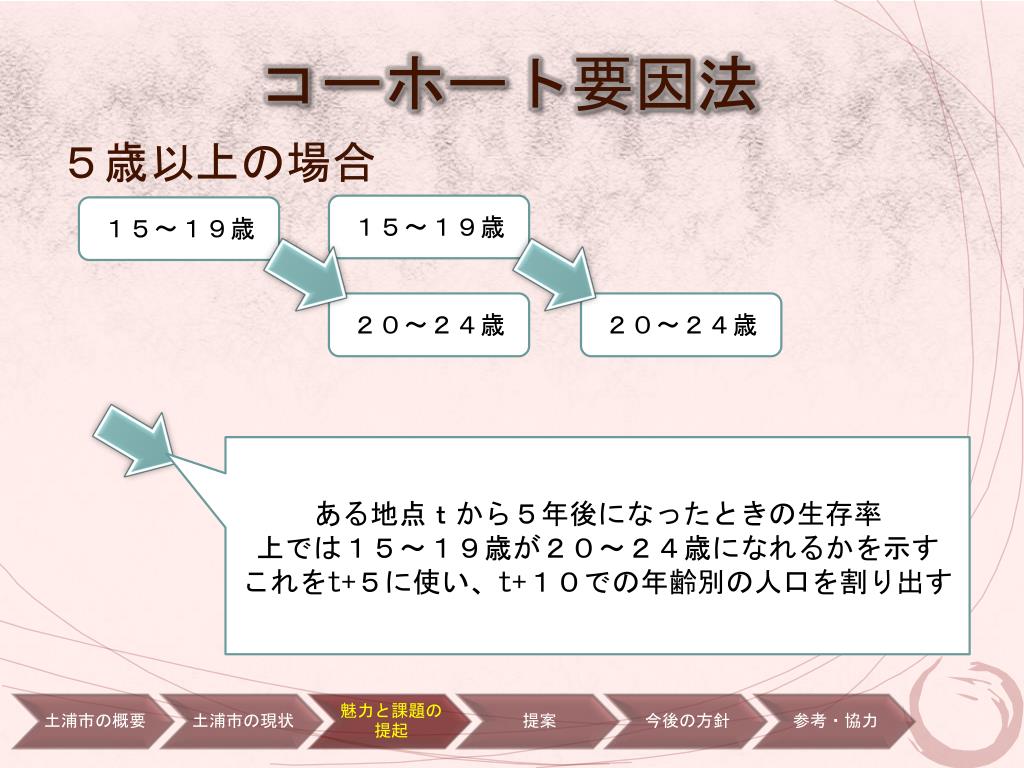 コーホート要因法

５歳以上の場合

１５～１９歳

１５～１９歳

２０～２４歳

２０～２４歳

ある地点ｔから５年後になったときの生存率
上では１５～１９歳が２０～２４歳になれるかを示す
これをt+５に使い、t+１０での年齢別の人口を割り出す

土浦市の概要　土浦市の現状　魅力と課題の提起　提案　今後の方針　参考・協力